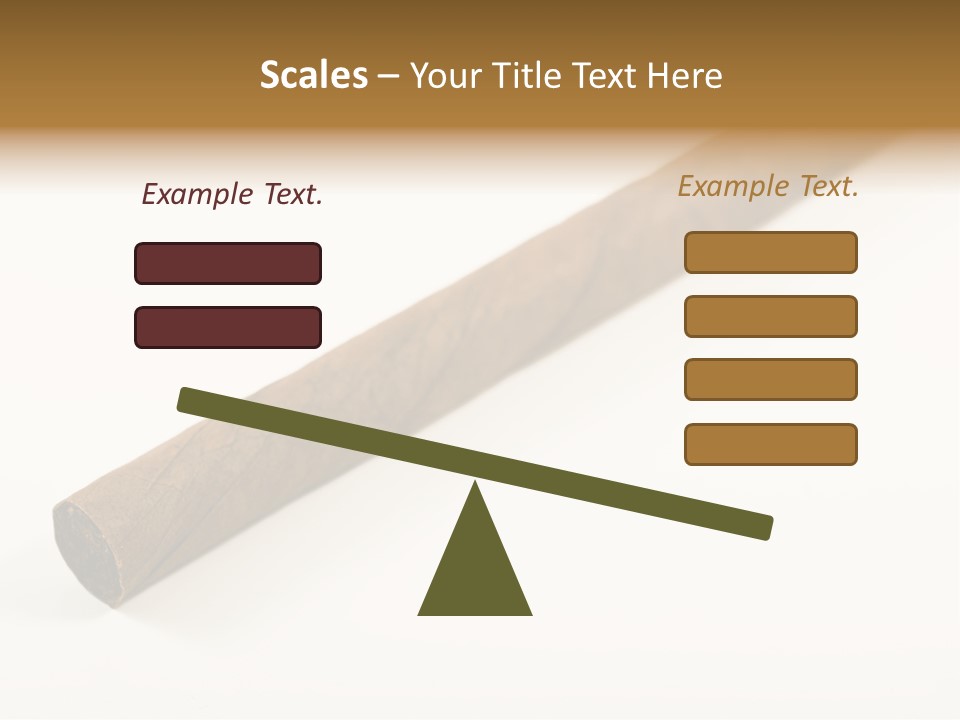 Scales – Your Title Text Here

Example Text.

Example Text.